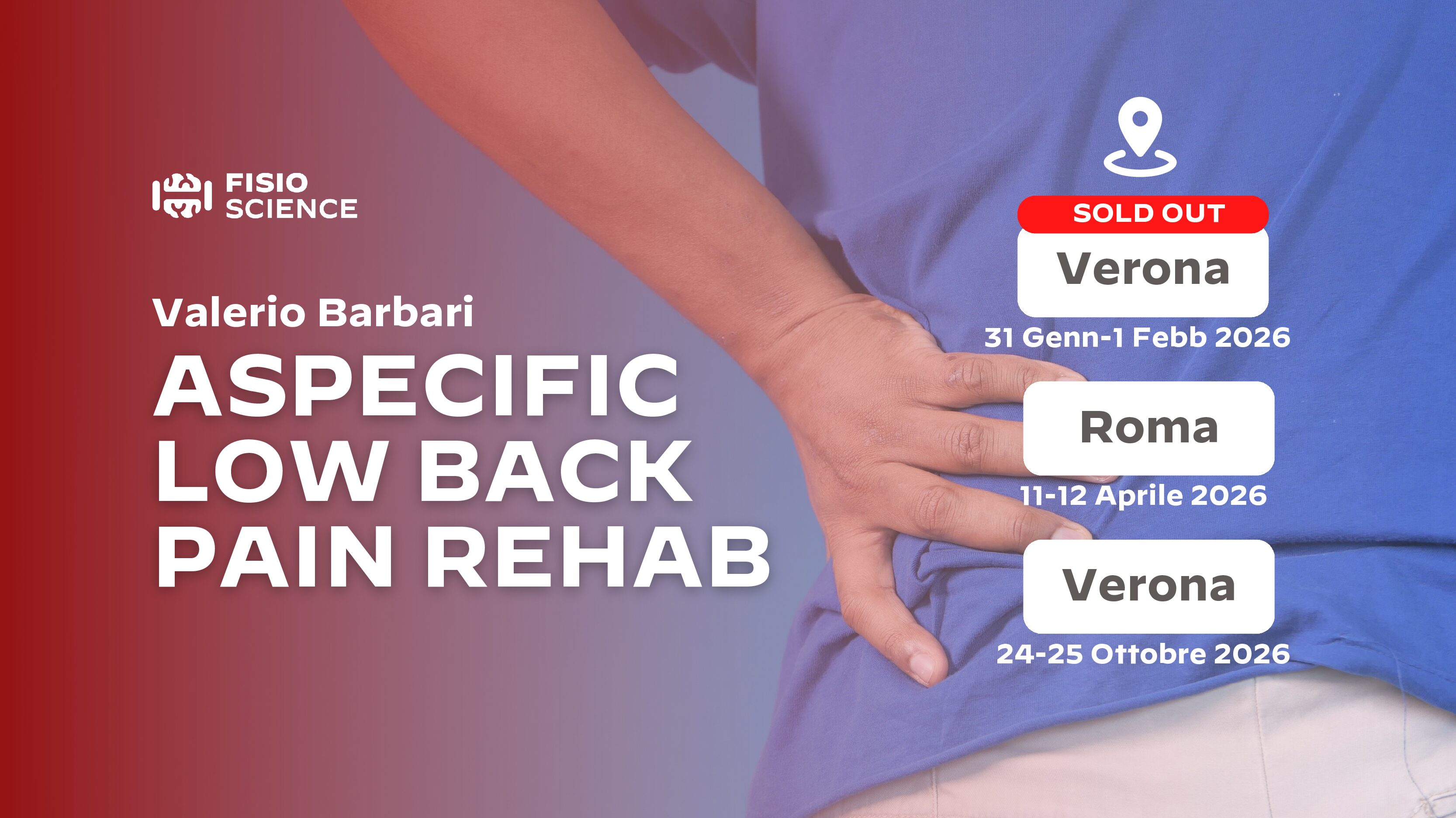 FISIO SCIENCE

Valerio Barbari

ASPECIFIC LOW BACK PAIN REHAB

SOLD OUT

Verona

31 Genn-1 Febb 2026

Roma

11-12 Aprile 2026

Verona

24-25 Ottobre 2026